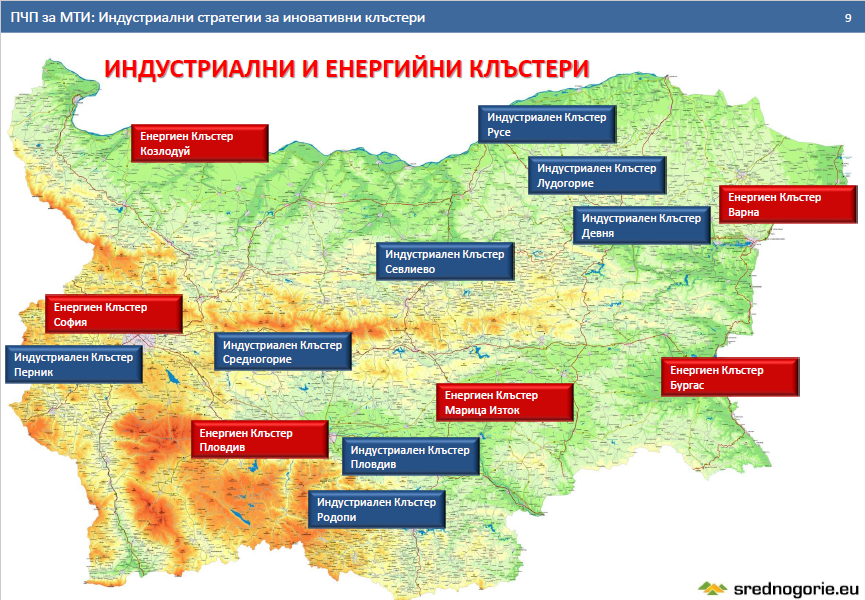 ПЧП за МТИ: Индустриални стратегии за иновативни клъстери 9

ИНДУСТРИАЛНИ И ЕНЕРГИЙНИ КЛЪСТЕРИ

Енергиен Клъстер Козлодуй

Индустриален Клъстер Русе

Индустриален Клъстер Лудогорие

Енергиен Клъстер Варна

Индустриален Клъстер Девня

Индустриален Клъстер Севлиево

Енергиен Клъстер София

Индустриален Клъстер Перник

Индустриален Клъстер Средногорие

Енергиен Клъстер Бургас

Енергиен Клъстер Марица Изток

Енергиен Клъстер Пловдив

Индустриален Клъстер Пловдив

Индустриален Клъстер Родопи

srednogorie.eu